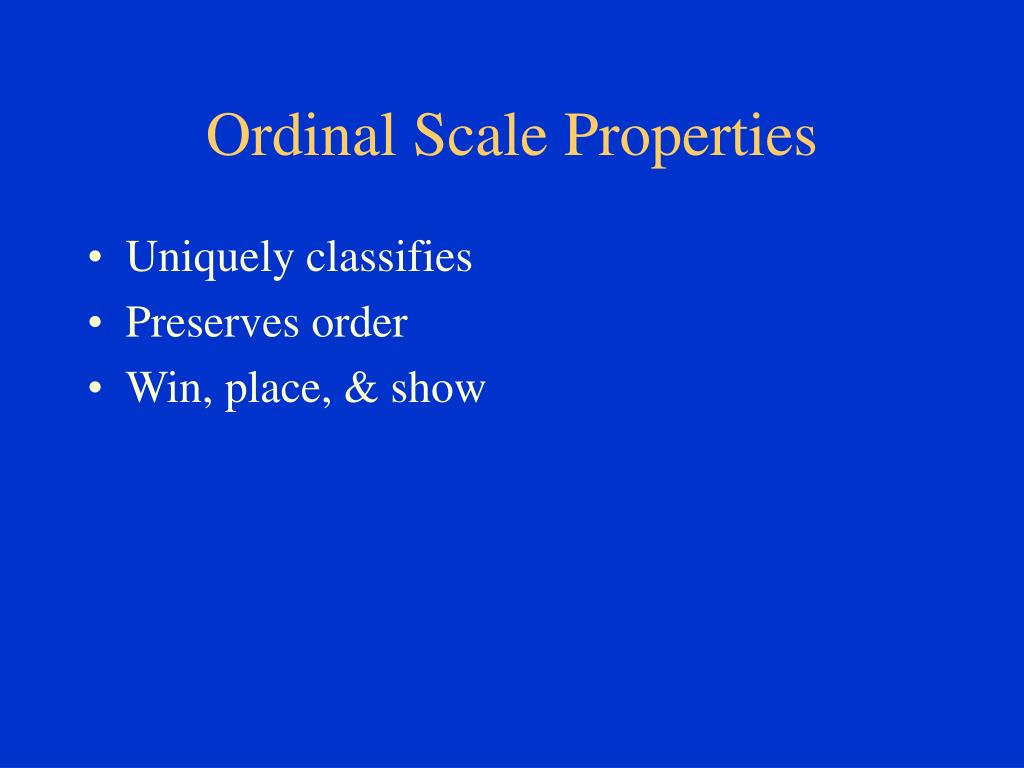 Ordinal Scale Properties

• Uniquely classifies
• Preserves order
• Win, place, & show